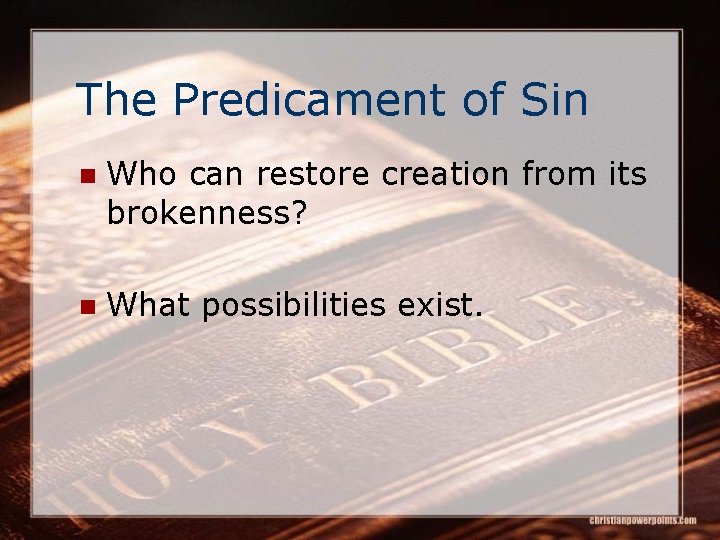 The Predicament of Sin

Who can restore creation from its brokenness?

What possibilities exist.

HOLY BIBLE

christianpowerpoints.com